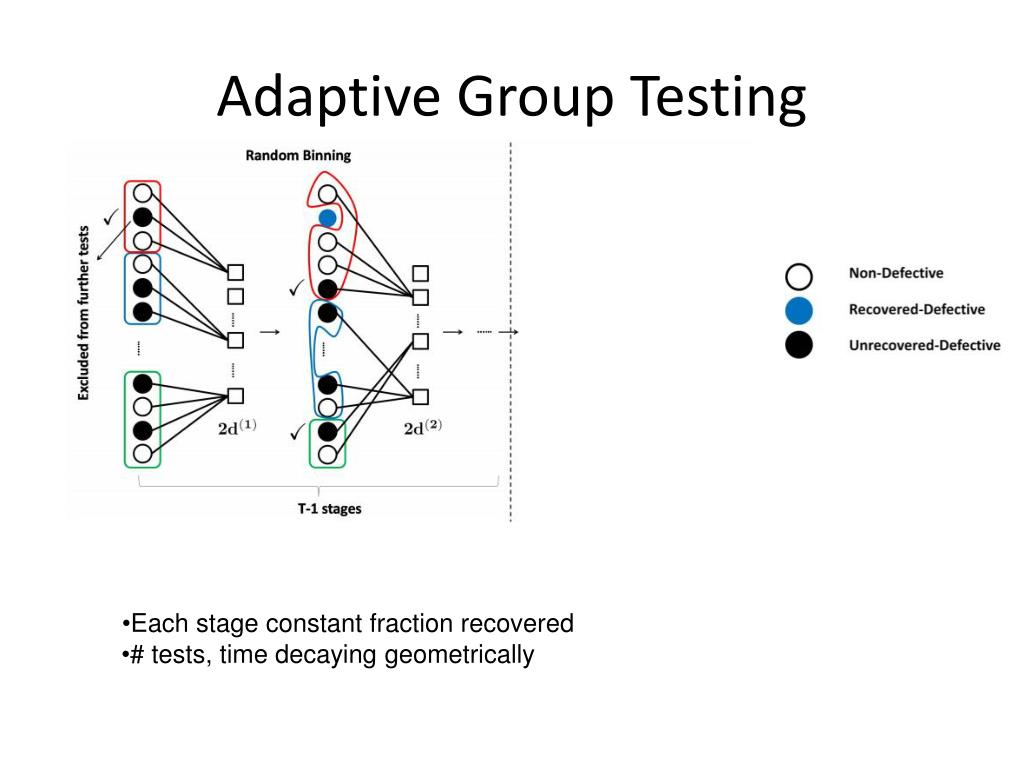 Adaptive Group Testing

Random Binning

Excluded from further tests

$2d^{(1)}$

$2d^{(2)}$

T-1 stages

Non-Defective
Recovered-Defective
Unrecovered-Defective

•Each stage constant fraction recovered
•# tests, time decaying geometrically